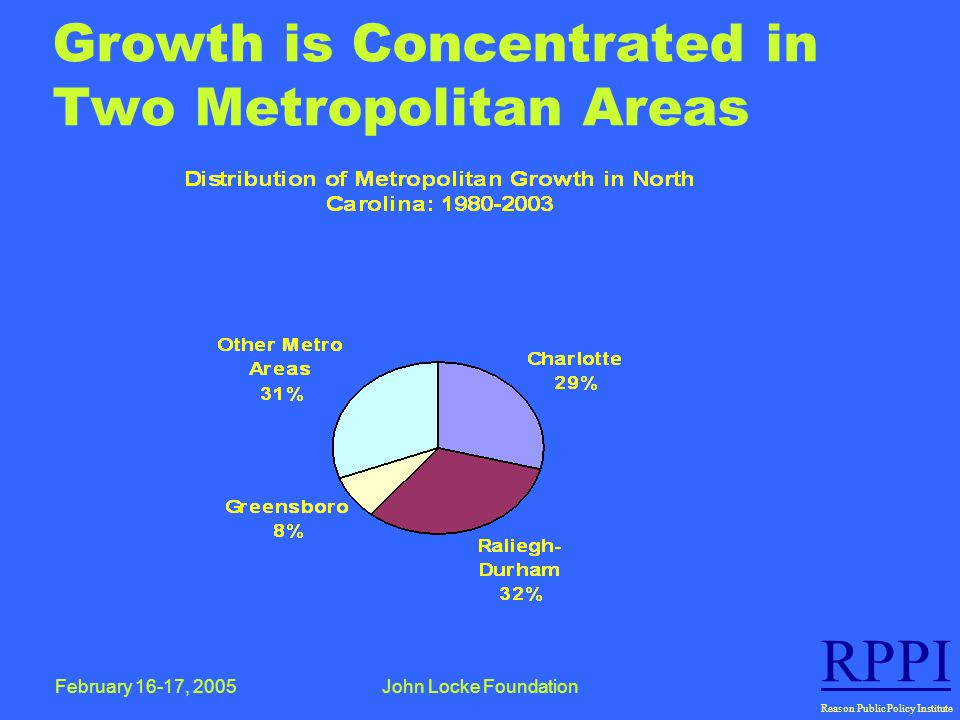 Growth is Concentrated in Two Metropolitan Areas

Distribution of Metropolitan Growth in North Carolina: 1980-2003

Other Metro Areas 31%

Charlotte 29%

Greensboro 8%

Raliegh-Durham 32%

February 16-17, 2005

John Locke Foundation

RPPI

Reason Public Policy Institute